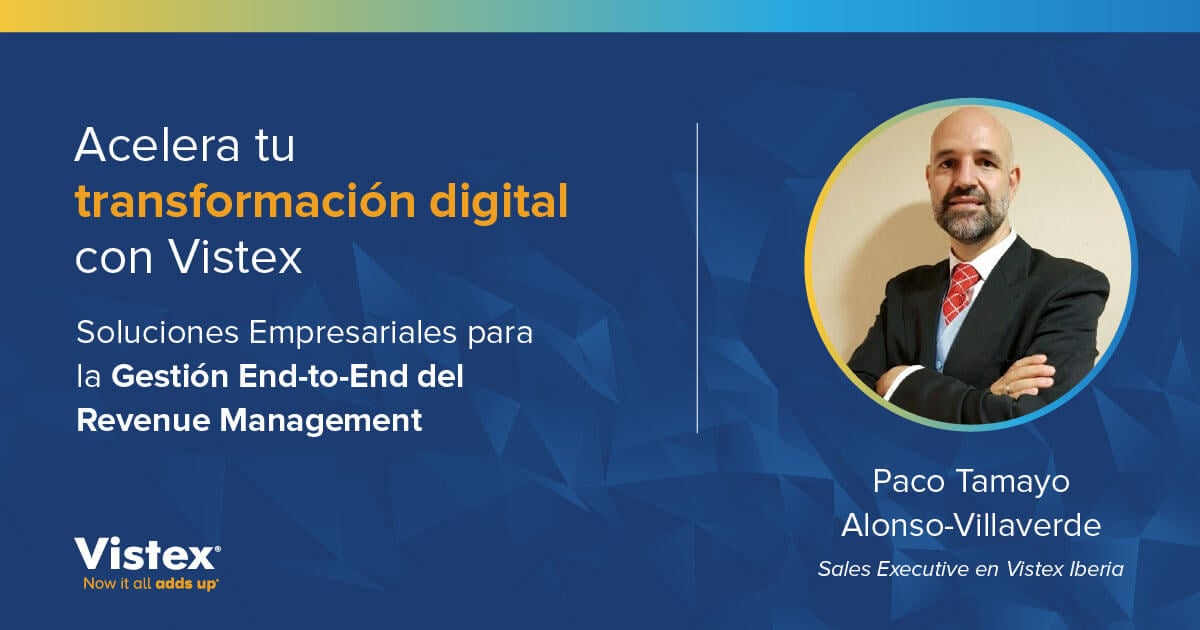 Acelera tu transformación digital con Vistex

Soluciones Empresariales para la Gestión End-to-End del Revenue Management

Vistex®
Now it all adds up®

Paco Tamayo Alonso-Villaverde
Sales Executive en Vistex Iberia